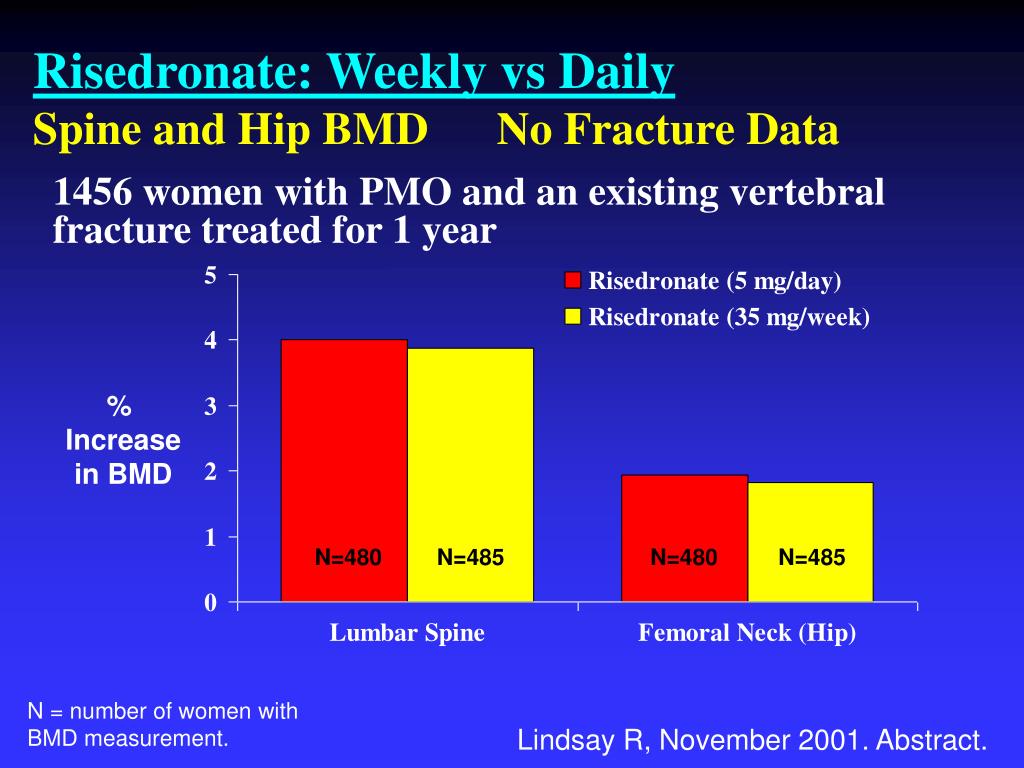 Risedronate: Weekly vs Daily

Spine and Hip BMD No Fracture Data

1456 women with PMO and an existing vertebral fracture treated for 1 year

Risedronate (5 mg/day)
Risedronate (35 mg/week)

% Increase in BMD

5
4
3
2
1
0

N=480 N=485 N=480 N=485

Lumbar Spine
Femoral Neck (Hip)

N = number of women with BMD measurement.

Lindsay R, November 2001. Abstract.